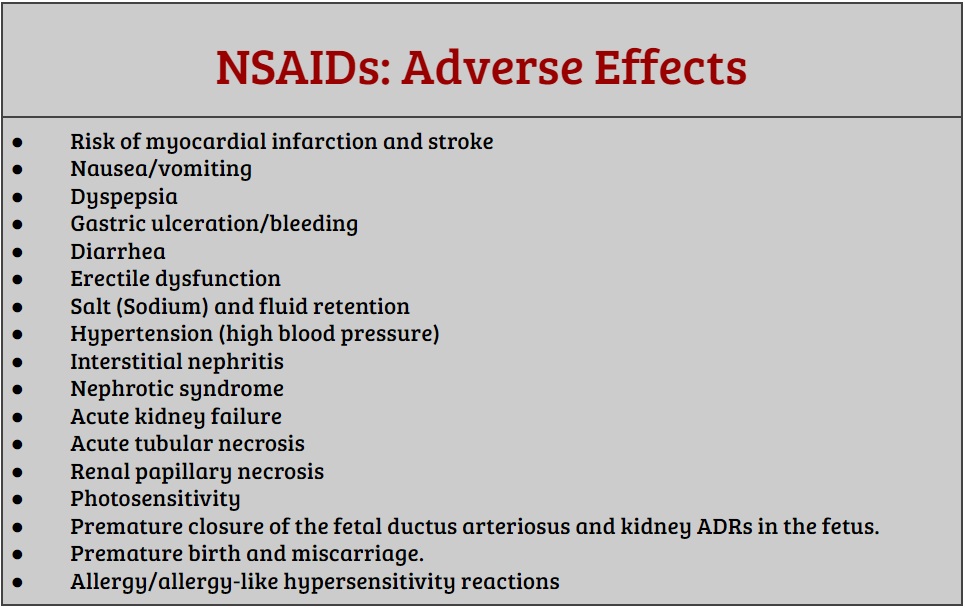 NSAIDs: Adverse Effects

- Risk of myocardial infarction and stroke
- Nausea/vomiting
- Dyspepsia
- Gastric ulceration/bleeding
- Diarrhea
- Erectile dysfunction
- Salt (Sodium) and fluid retention
- Hypertension (high blood pressure)
- Interstitial nephritis
- Nephrotic syndrome
- Acute kidney failure
- Acute tubular necrosis
- Renal papillary necrosis
- Photosensitivity
- Premature closure of the fetal ductus arteriosus and kidney ADRs in the fetus.
- Premature birth and miscarriage.
- Allergy/allergy-like hypersensitivity reactions